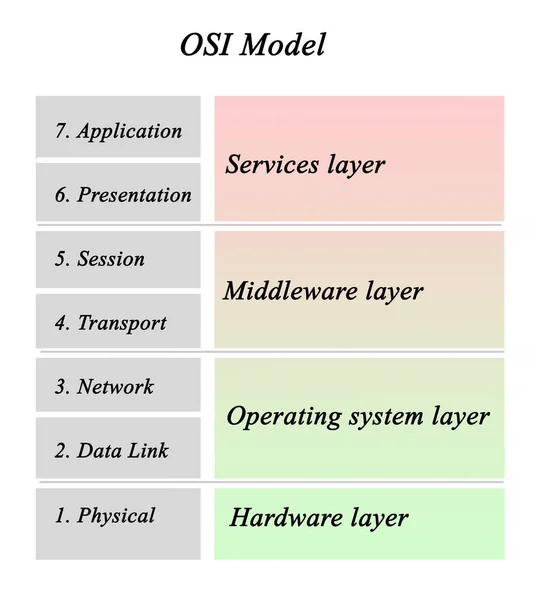 OSI Model

7. Application

6. Presentation

Services layer

5. Session

4. Transport

Middleware layer

3. Network

2. Data Link

Operating system layer

1. Physical

Hardware layer